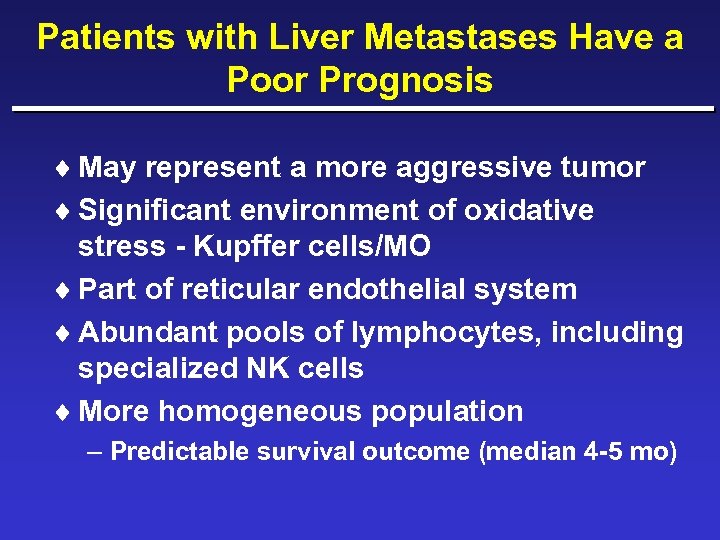 Patients with Liver Metastases Have a Poor Prognosis

♦ May represent a more aggressive tumor

♦ Significant environment of oxidative stress - Kupffer cells/MO

♦ Part of reticular endothelial system

♦ Abundant pools of lymphocytes, including specialized NK cells

♦ More homogeneous population

– Predictable survival outcome (median 4-5 mo)